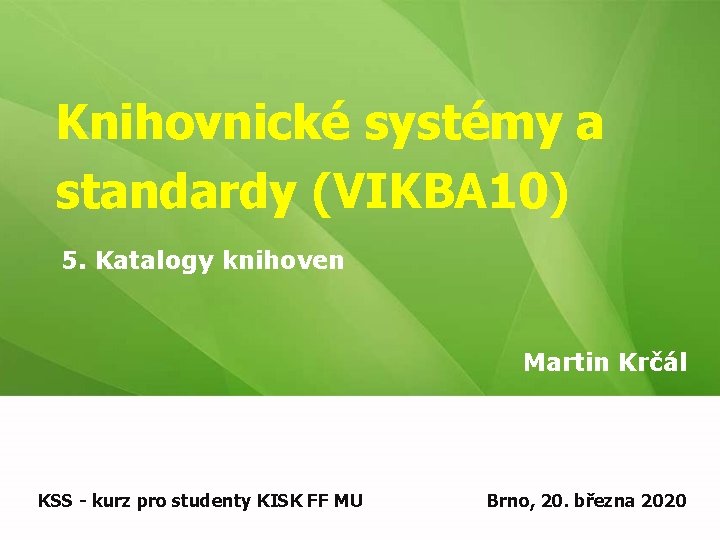 Knihovnické systémy a standardy (VIKBA10)

5. Katalogy knihoven

Martin Krčál

KSS - kurz pro studenty KISK FF MU

Brno, 20. března 2020